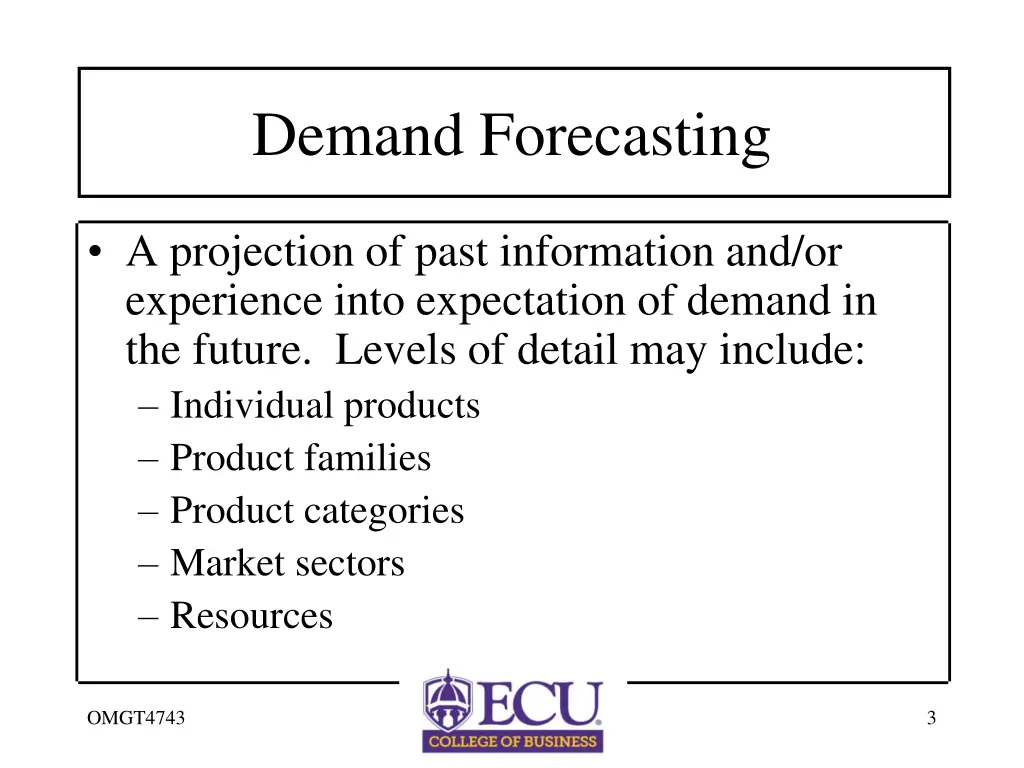 Demand Forecasting

• A projection of past information and/or experience into expectation of demand in the future. Levels of detail may include:
– Individual products
– Product families
– Product categories
– Market sectors
– Resources

OMGT4743

ECU
COLLEGE OF BUSINESS

3